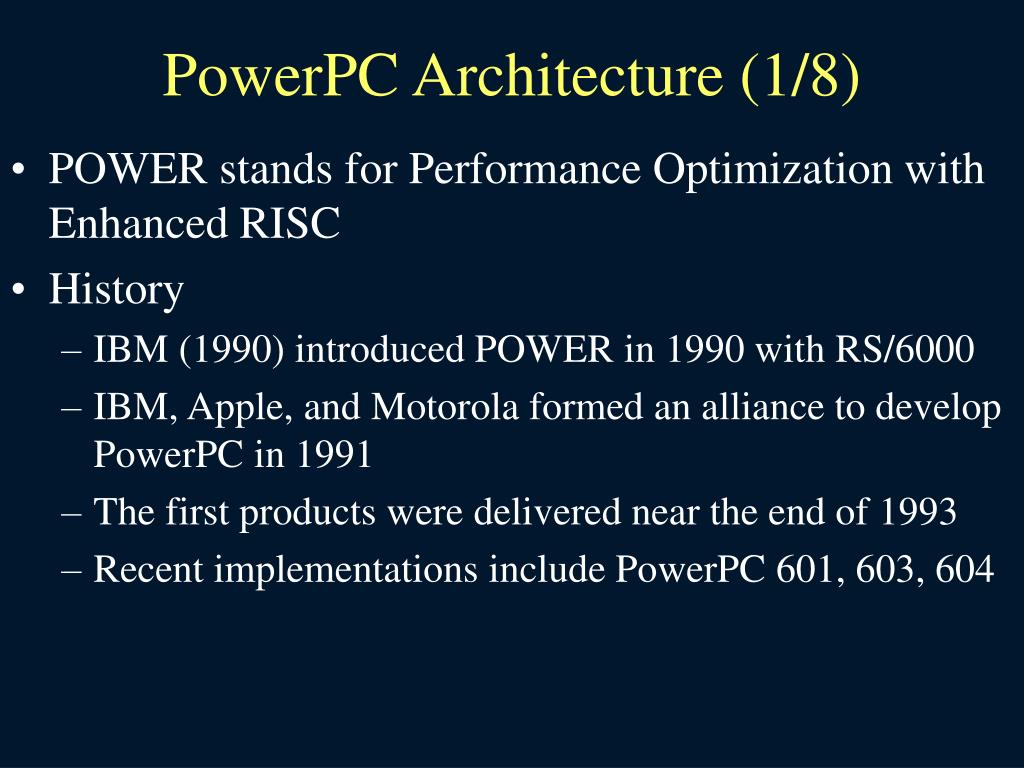 PowerPC Architecture (1/8)

• POWER stands for Performance Optimization with Enhanced RISC

• History

– IBM (1990) introduced POWER in 1990 with RS/6000

– IBM, Apple, and Motorola formed an alliance to develop PowerPC in 1991

– The first products were delivered near the end of 1993

– Recent implementations include PowerPC 601, 603, 604